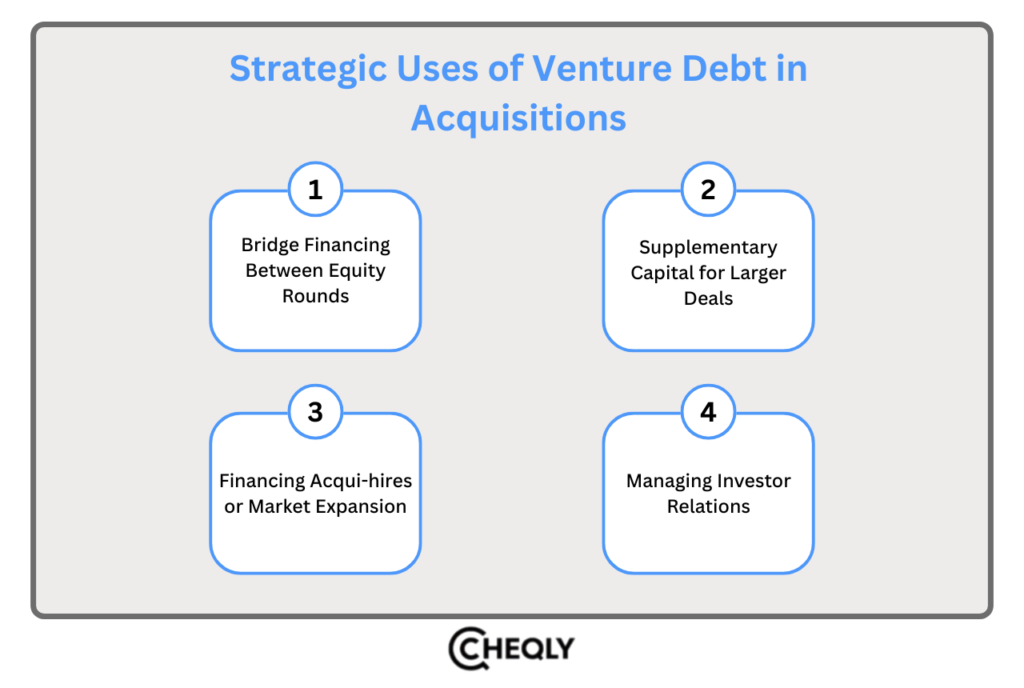 Strategic Uses of Venture Debt in Acquisitions

1
Bridge Financing Between Equity Rounds

2
Supplementary Capital for Larger Deals

3
Financing Acqui-hires or Market Expansion

4
Managing Investor Relations

CHEQLY